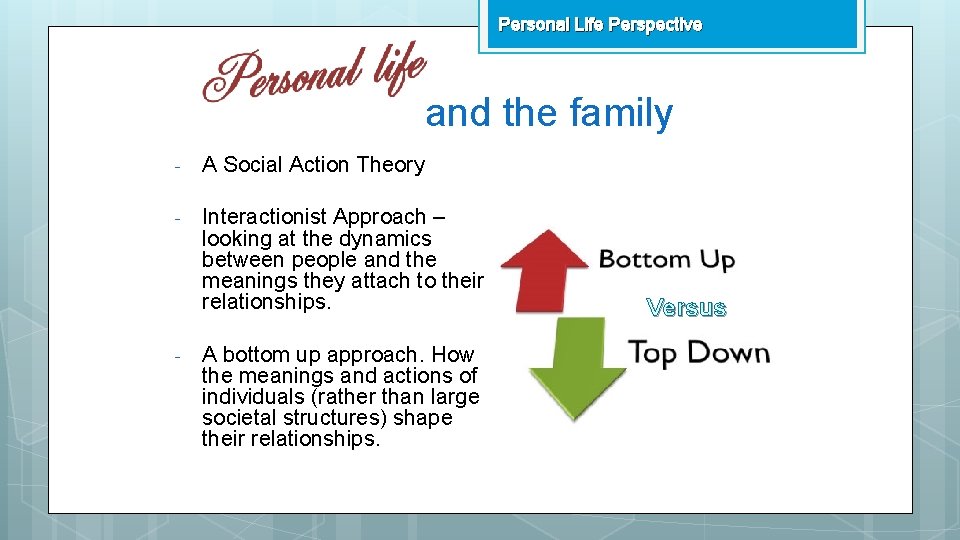 Personal Life Perspective

Personal life and the family

- A Social Action Theory

- Interactionist Approach – looking at the dynamics between people and the meanings they attach to their relationships.

- A bottom up approach. How the meanings and actions of individuals (rather than large societal structures) shape their relationships.

Bottom Up

Versus

Top Down